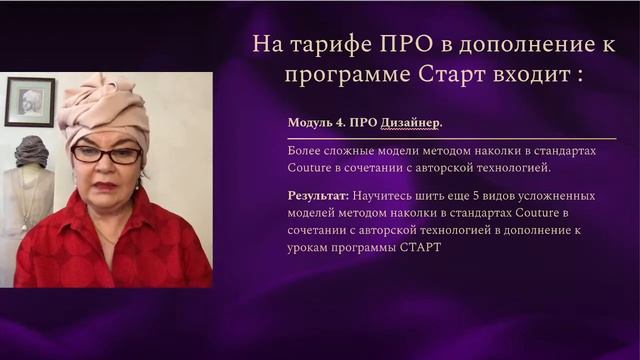 На тарифе ПРО в дополнение к программе Старт входит :

Модуль 4. ПРО Дизайнер.

Более сложные модели методом наколки в стандартах Couture в сочетании с авторской технологией.

Результат: Научитесь шить еще 5 видов усложненных моделей методом наколки в стандартах Couture в сочетании с авторской технологией в дополнение к урокам программы СТАРТ